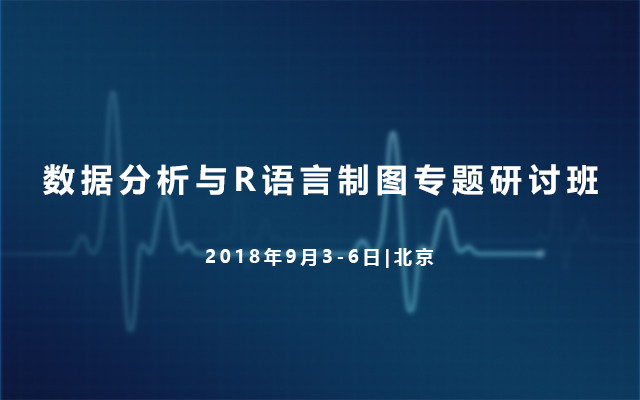 数据分析与R语言制图专题研讨班

2018年9月3-6日|北京